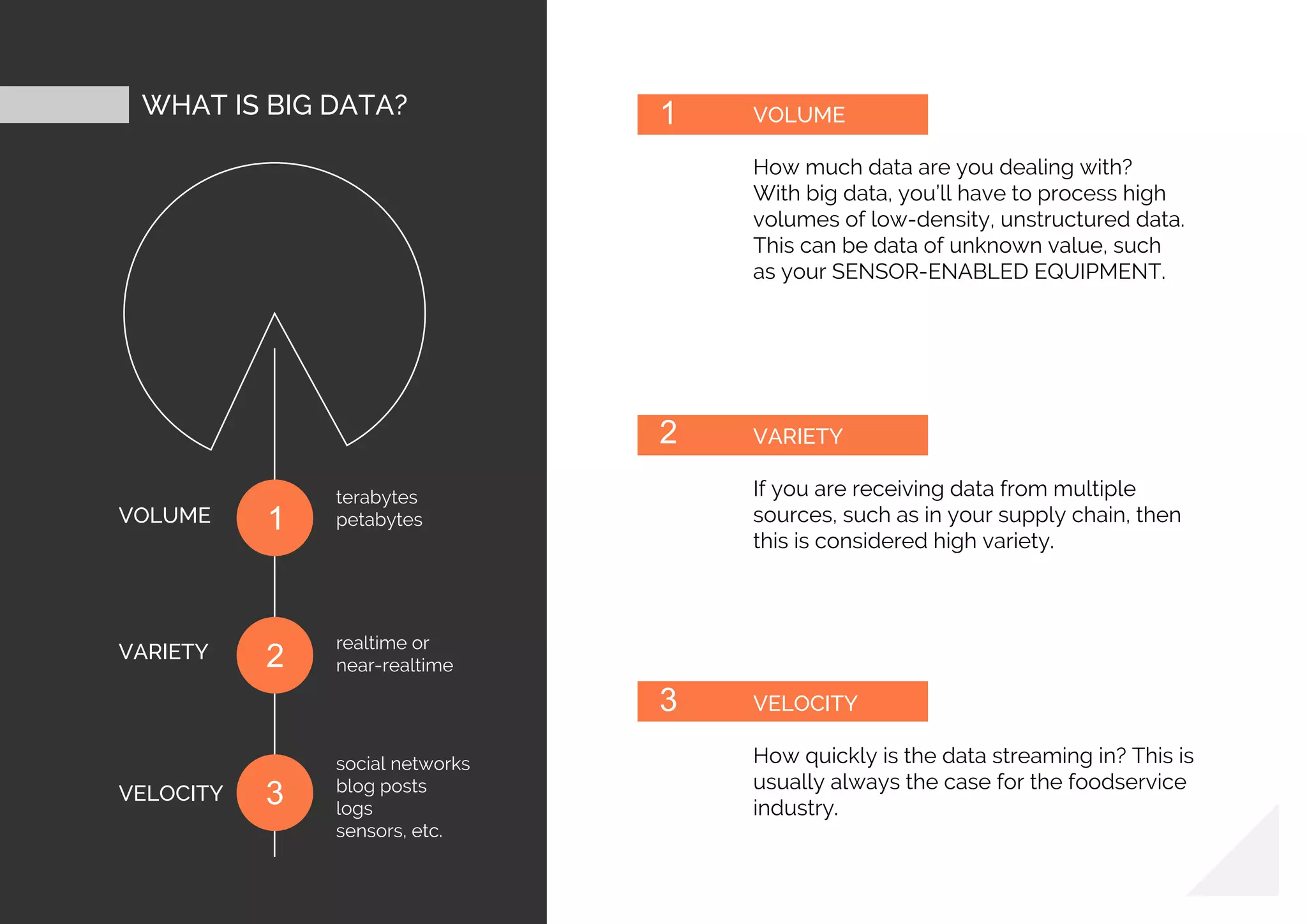 WHAT IS BIG DATA?

VOLUME 1 terabytes petabytes

VARIETY 2 realtime or near-realtime

VELOCITY 3 social networks blog posts logs sensors, etc.

1 VOLUME

How much data are you dealing with? With big data, you'll have to process high volumes of low-density, unstructured data. This can be data of unknown value, such as your SENSOR-ENABLED EQUIPMENT.

2 VARIETY

If you are receiving data from multiple sources, such as in your supply chain, then this is considered high variety.

3 VELOCITY

How quickly is the data streaming in? This is usually always the case for the foodservice industry.